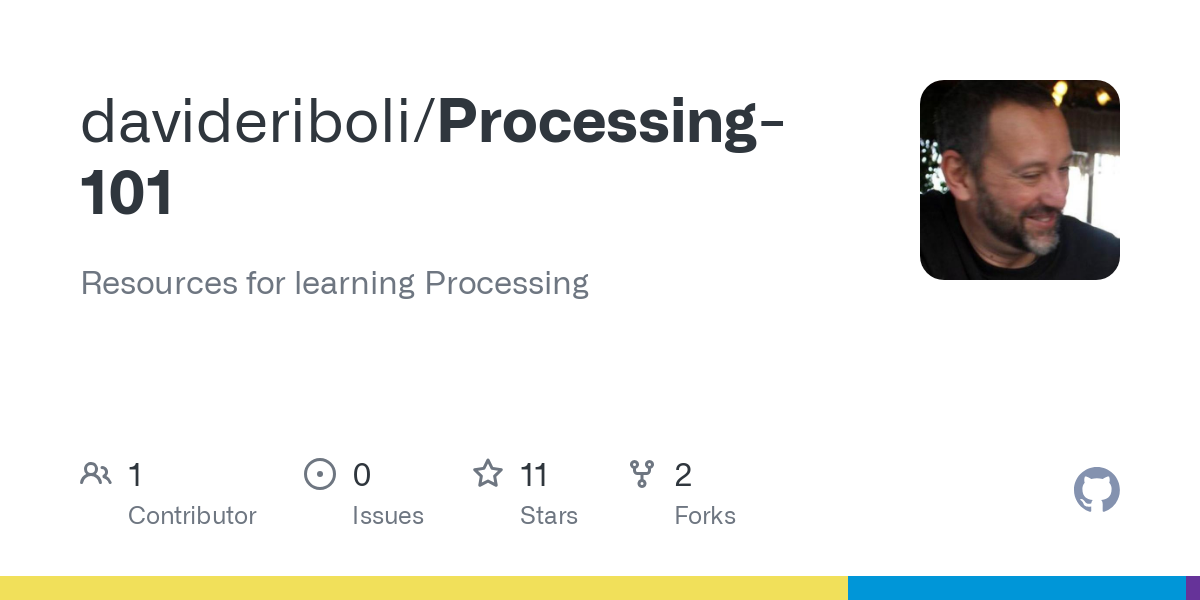 davideriboli/Processing-101

Resources for learning Processing

1 Contributor

0 Issues

11 Stars

2 Forks